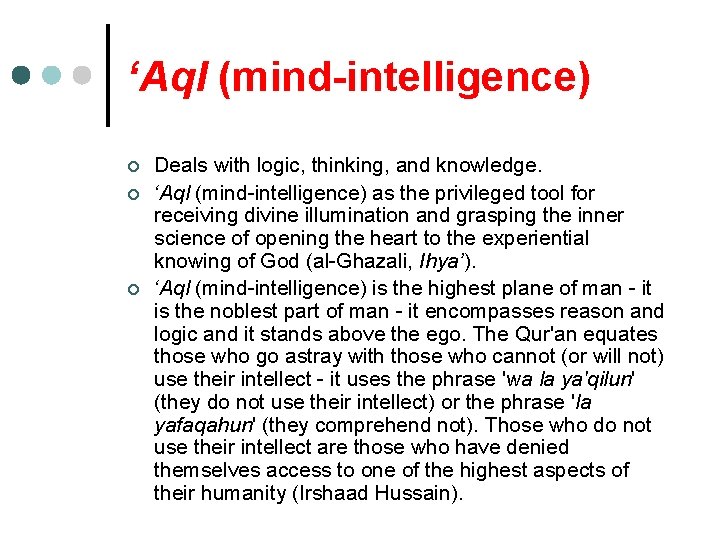 ‘Aql (mind-intelligence)

Deals with logic, thinking, and knowledge.

‘Aql (mind-intelligence) as the privileged tool for receiving divine illumination and grasping the inner science of opening the heart to the experiential knowing of God (al-Ghazali, Ihya’).

‘Aql (mind-intelligence) is the highest plane of man - it is the noblest part of man - it encompasses reason and logic and it stands above the ego. The Qur'an equates those who go astray with those who cannot (or will not) use their intellect - it uses the phrase 'wa la ya'qilun' (they do not use their intellect) or the phrase 'la yafaqahun' (they comprehend not). Those who do not use their intellect are those who have denied themselves access to one of the highest aspects of their humanity (Irshaad Hussain).